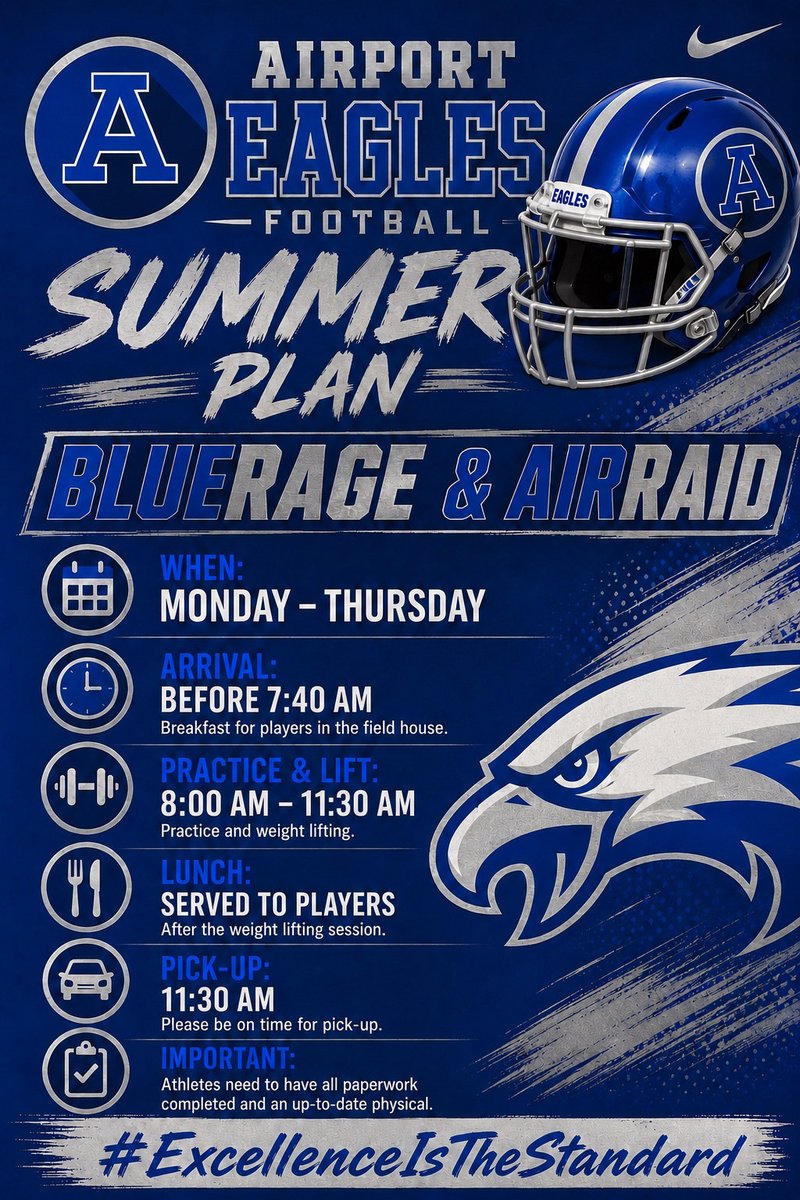 A

AIRPORT
EAGLES
FOOTBALL

EAGLES
A

SUMMER
PLAN

BLUERAGE & AIRRAID

WHEN:
MONDAY – THURSDAY

ARRIVAL:
BEFORE 7:40 AM
Breakfast for players in the field house.

PRACTICE & LIFT:
8:00 AM – 11:30 AM
Practice and weight lifting.

LUNCH:
SERVED TO PLAYERS
After the weight lifting session.

PICK-UP:
11:30 AM
Please be on time for pick-up.

IMPORTANT:
Athletes need to have all paperwork completed and an up-to-date physical.

#ExcellenceIsTheStandard